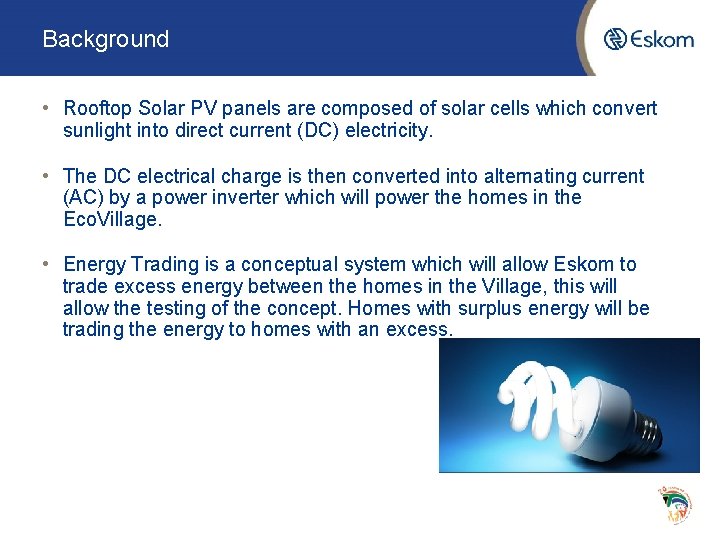 Background

Eskom

• Rooftop Solar PV panels are composed of solar cells which convert sunlight into direct current (DC) electricity.

• The DC electrical charge is then converted into alternating current (AC) by a power inverter which will power the homes in the EcoVillage.

• Energy Trading is a conceptual system which will allow Eskom to trade excess energy between the homes in the Village, this will allow the testing of the concept. Homes with surplus energy will be trading the energy to homes with an excess.